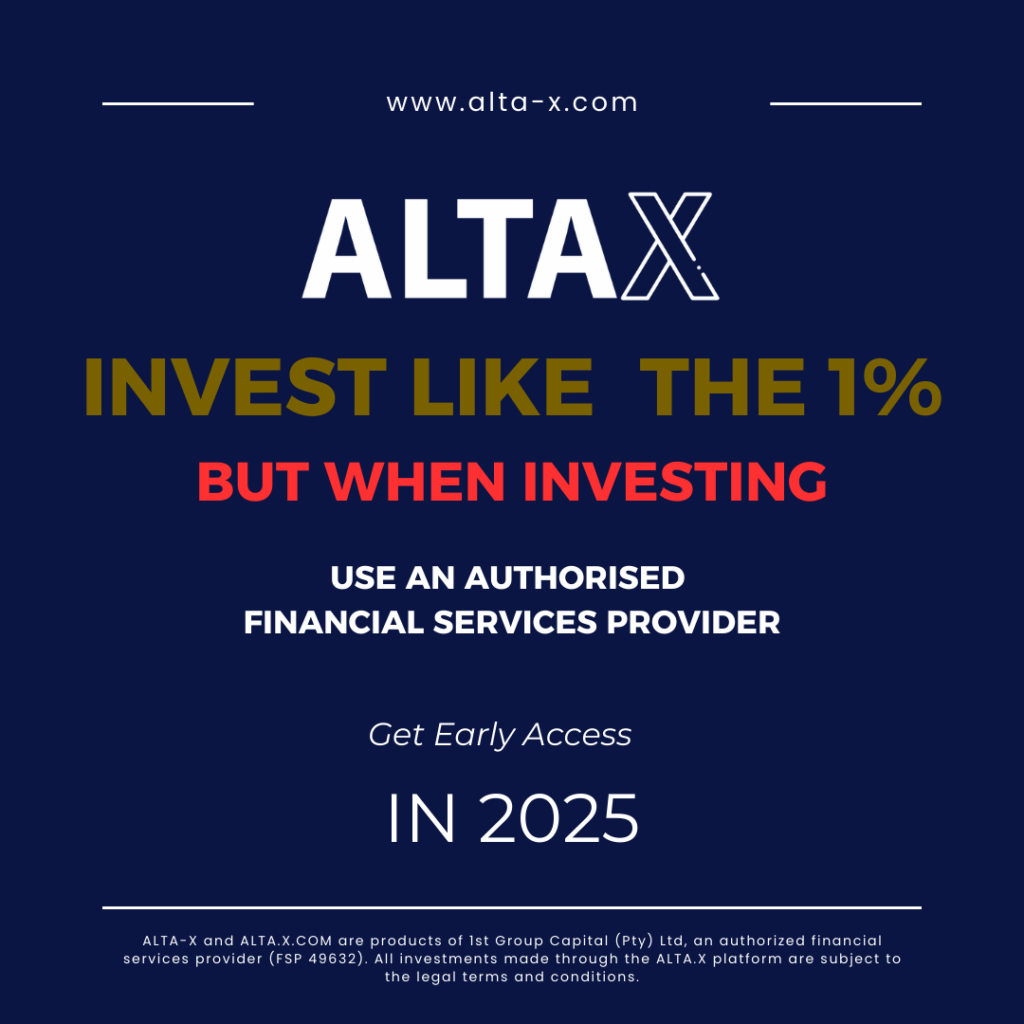 www.alta-x.com

ALTAX

INVEST LIKE  THE 1%

BUT WHEN INVESTING

USE AN AUTHORISED FINANCIAL SERVICES PROVIDER

Get Early Access

IN 2025

ALTA-X and ALTA.X.COM are products of 1st Group Capital (Pty) Ltd, an authorized financial services provider (FSP 49632). All investments made through the ALTA.X platform are subject to the legal terms and conditions.